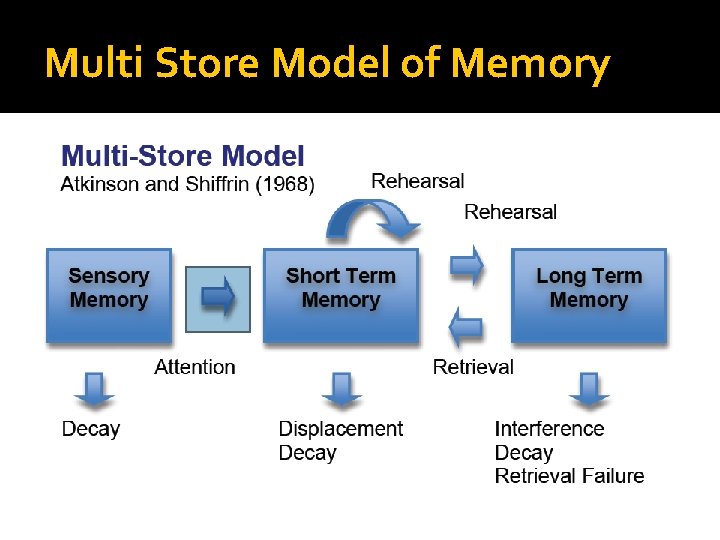 Multi Store Model of Memory

Multi-Store Model
Atkinson and Shiffrin (1968)

Rehearsal

Rehearsal

Sensory Memory

Short Term Memory

Long Term Memory

Attention

Retrieval

Decay

Displacement
Decay

Interference
Decay
Retrieval Failure